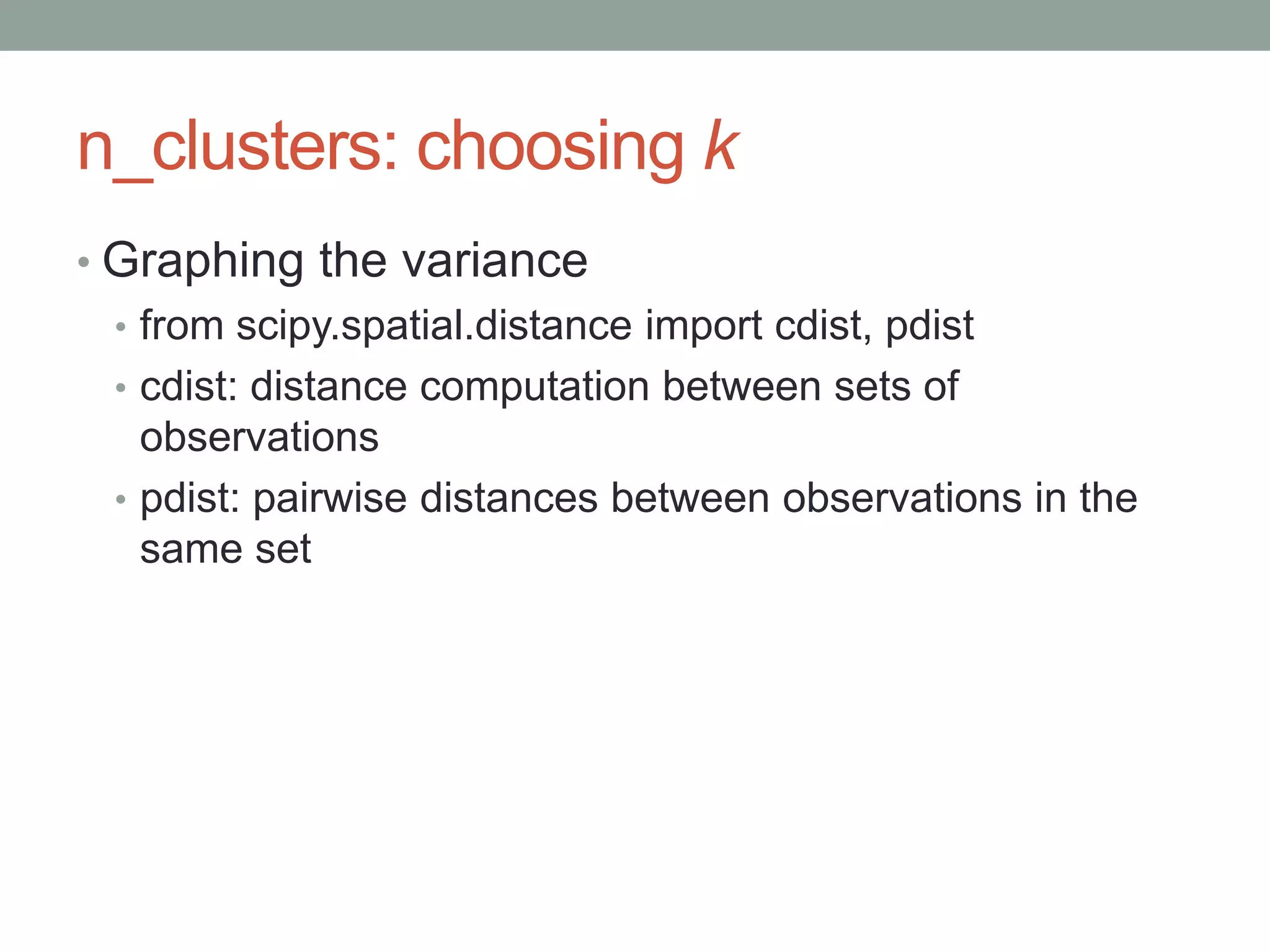 n_clusters: choosing k

• Graphing the variance
  • from scipy.spatial.distance import cdist, pdist
  • cdist: distance computation between sets of observations
  • pdist: pairwise distances between observations in the same set